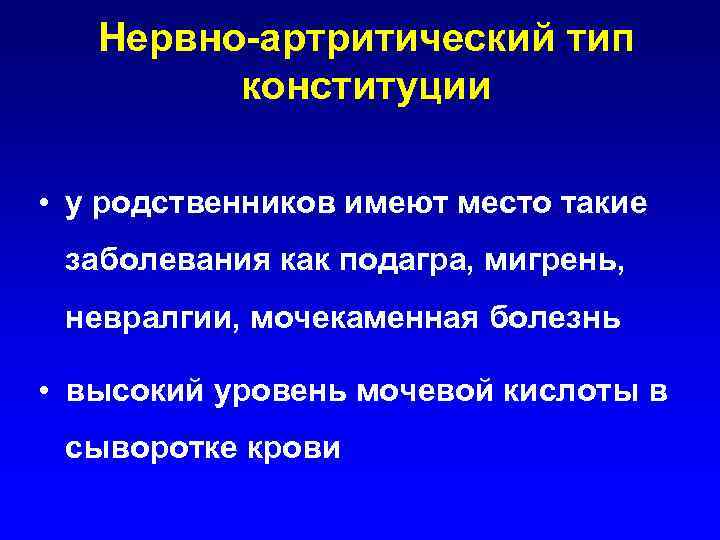 Нервно-артритический тип конституции

• у родственников имеют место такие заболевания как подагра, мигрень, невралгии, мочекаменная болезнь

• высокий уровень мочевой кислоты в сыворотке крови